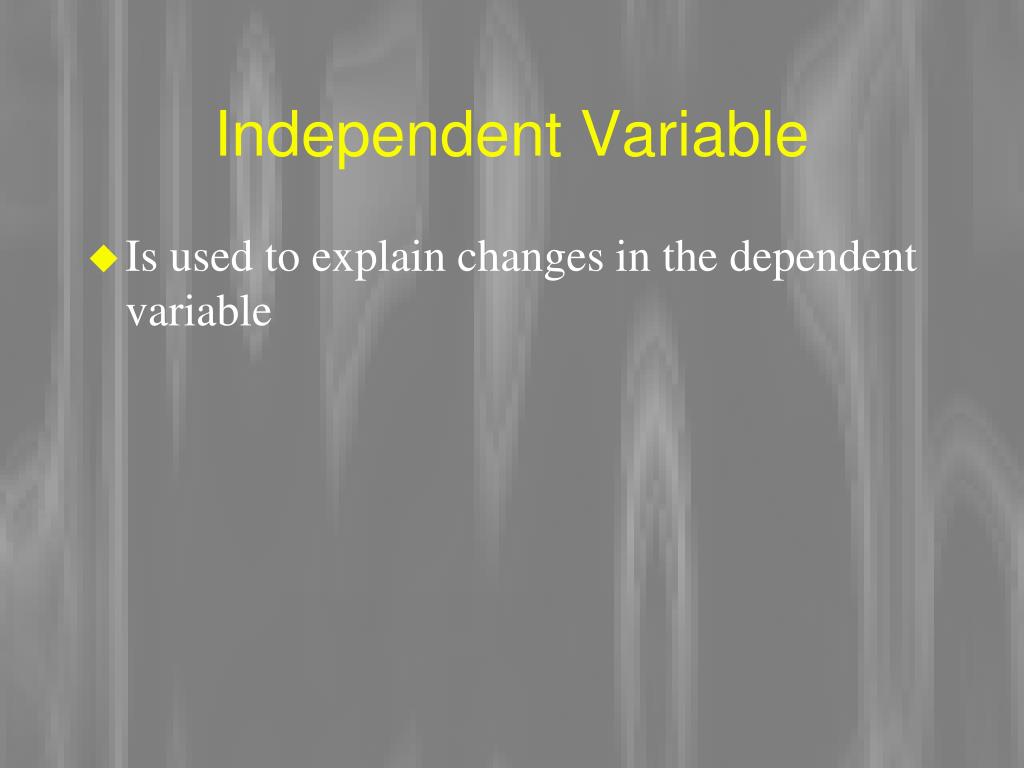 Independent Variable

◆ Is used to explain changes in the dependent variable